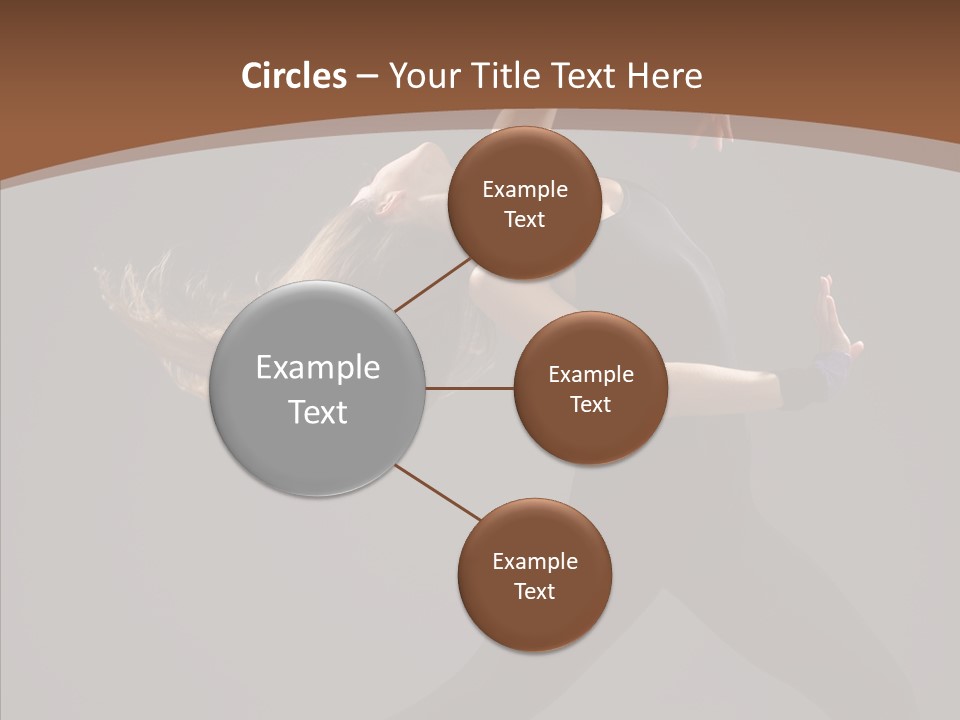 Circles – Your Title Text Here

Example Text

Example Text

Example Text

Example Text